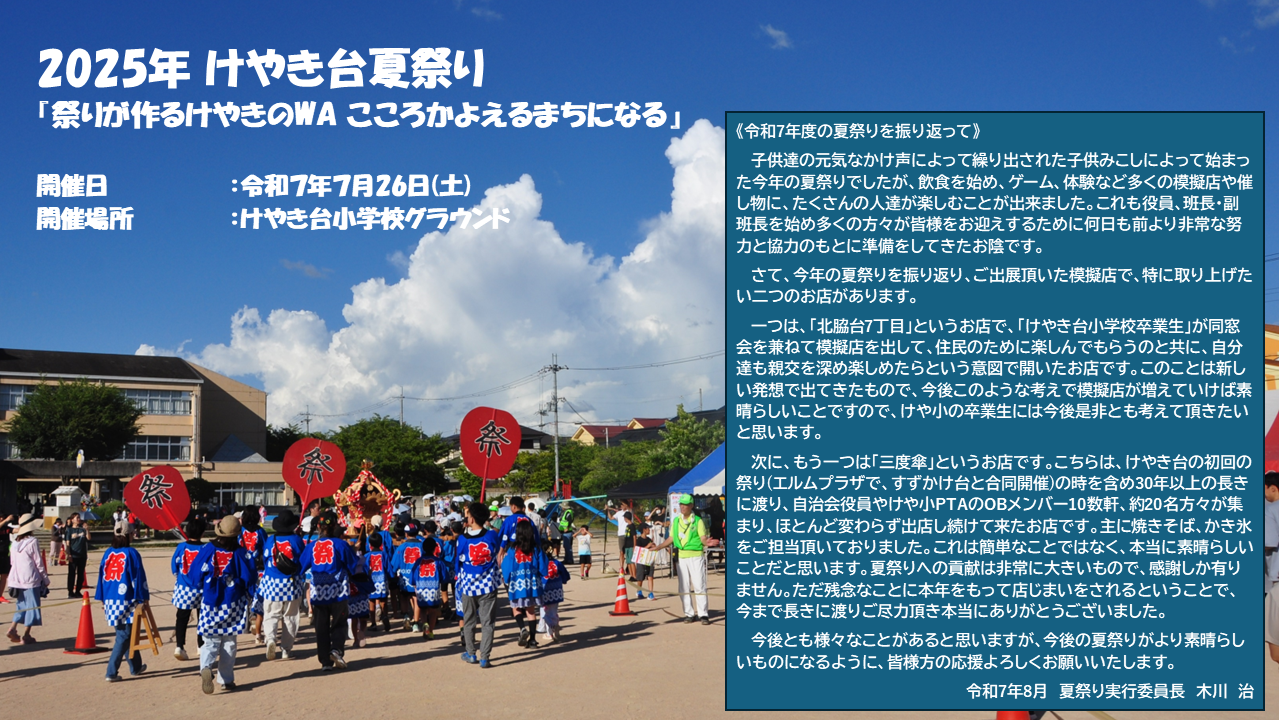 2025年 けやき台夏祭り
「祭りが作るけやきのWA こころかよえるまちになる」

開催日　：令和7年7月26日(土)
開催場所　：けやき台小学校グラウンド

祭

祭

祭

《令和7年度の夏祭りを振り返って》

子供達の元気なかけ声によって繰り出された子供みこしによって始まった今年の夏祭りでしたが、飲食を始め、ゲーム、体験など多くの模擬店や催し物に、たくさんの人達が楽しむことが出来ました。これも役員、班長・副班長を始め多くの方々が皆様をお迎えするために何日も前より非常な努力と協力のもとに準備をしてきたお陰です。

さて、今年の夏祭りを振り返り、ご出展頂いた模擬店で、特に取り上げたい二つのお店があります。

一つは、「北脇台7丁目」というお店で、「けやき台小学校卒業生」が同窓会を兼ねて模擬店を出して、住民のために楽しんでもらうのと共に、自分達も親交を深め楽しめたらという意図で開いたお店です。このことは新しい発想で出てきたもので、今後このような考えで模擬店が増えていけば素晴らしいことですので、けや小の卒業生には今後是非とも考えて頂きたいと思います。

次に、もう一つは「三度傘」というお店です。こちらは、けやき台の初回の祭り(エルムプラザで、すずかけ台と合同開催)の時を含め30年以上の長きに渡り、自治会役員やけや小PTAのOBメンバー10数軒、約20名方々が集まり、ほとんど変わらず出店し続けて来たお店です。主に焼きそば、かき氷をご担当頂いておりました。これは簡単なことではなく、本当に素晴らしいことだと思います。夏祭りへの貢献は非常に大きいもので、感謝しか有りません。ただ残念なことに本年をもって店じまいをされるということで、今まで長きに渡りご尽力頂き本当にありがとうございました。

今後とも様々なことがあると思いますが、今後の夏祭りがより素晴らしいものになるように、皆様方の応援よろしくお願いいたします。

令和7年8月　夏祭り実行委員長　木川　治